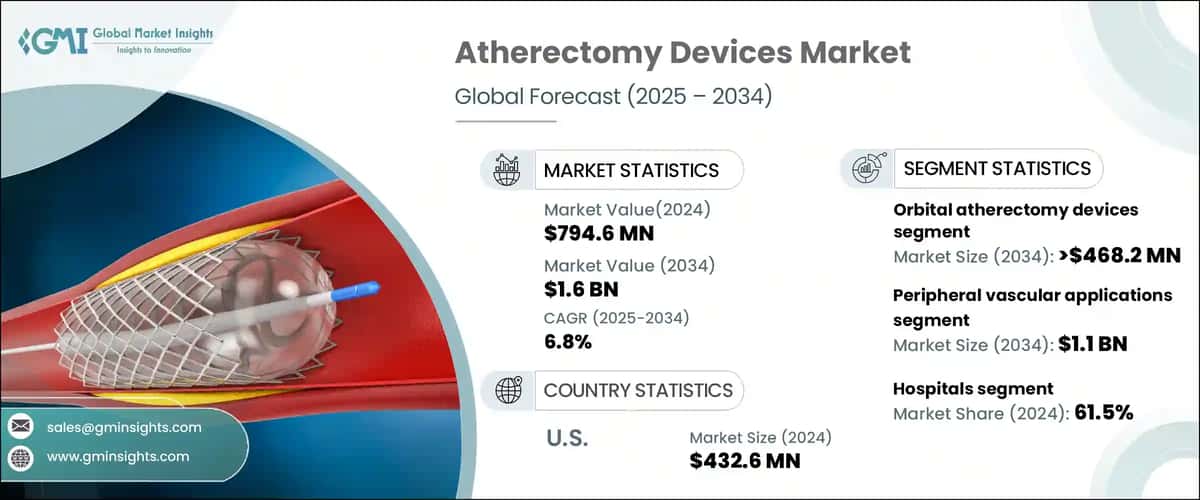 GMI Global Market Insights
Insights to Innovation

Atherectomy Devices Market
Global Forecast (2025 – 2034)

MARKET STATISTICS

Market Value(2024)
$794.6 MN

Market Value (2034)
$1.6 BN

CAGR (2025-2034)
6.8%

COUNTRY STATISTICS

U.S.

Market Size (2024)
$432.6 MN

SEGMENT STATISTICS

Orbital atherectomy devices segment
Market Size (2034): >$468.2 MN

Peripheral vascular applications segment
Market Size (2034): $1.1 BN

Hospitals segment
Market Share (2024): 61.5%

sales@gminsights.com

www.gminsights.com